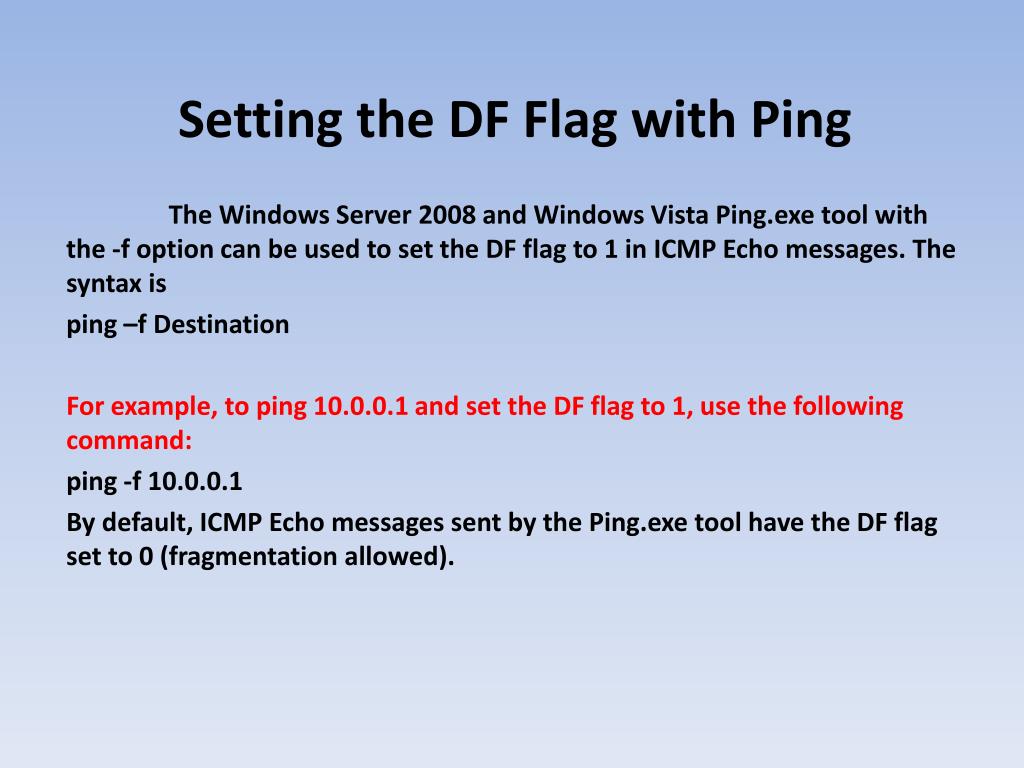 Setting the DF Flag with Ping

The Windows Server 2008 and Windows Vista Ping.exe tool with the -f option can be used to set the DF flag to 1 in ICMP Echo messages. The syntax is

ping –f Destination

For example, to ping 10.0.0.1 and set the DF flag to 1, use the following command:

ping -f 10.0.0.1

By default, ICMP Echo messages sent by the Ping.exe tool have the DF flag set to 0 (fragmentation allowed).